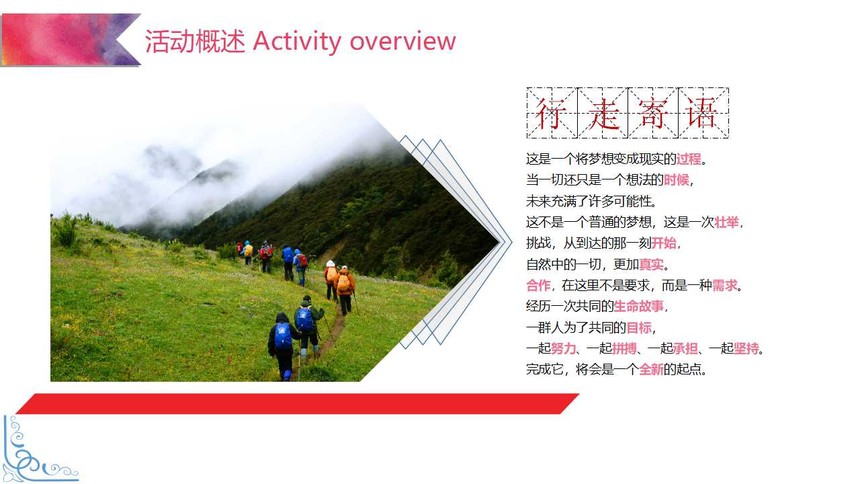 活动概述 Activity overview

行走寄语

这是一个将梦想变成现实的过程。
当一切还只是一个想法的时候，
未来充满了许多可能性。
这不是一个普通的梦想，这是一次壮举，
挑战，从到达的那一刻开始，
自然中的一切，更加真实。
合作，在这里不是要求，而是一种需求。
经历一次共同的生命故事，
一群人为了共同的目标，
一起努力、一起拼搏、一起承担、一起坚持。
完成它，将会是一个全新的起点。